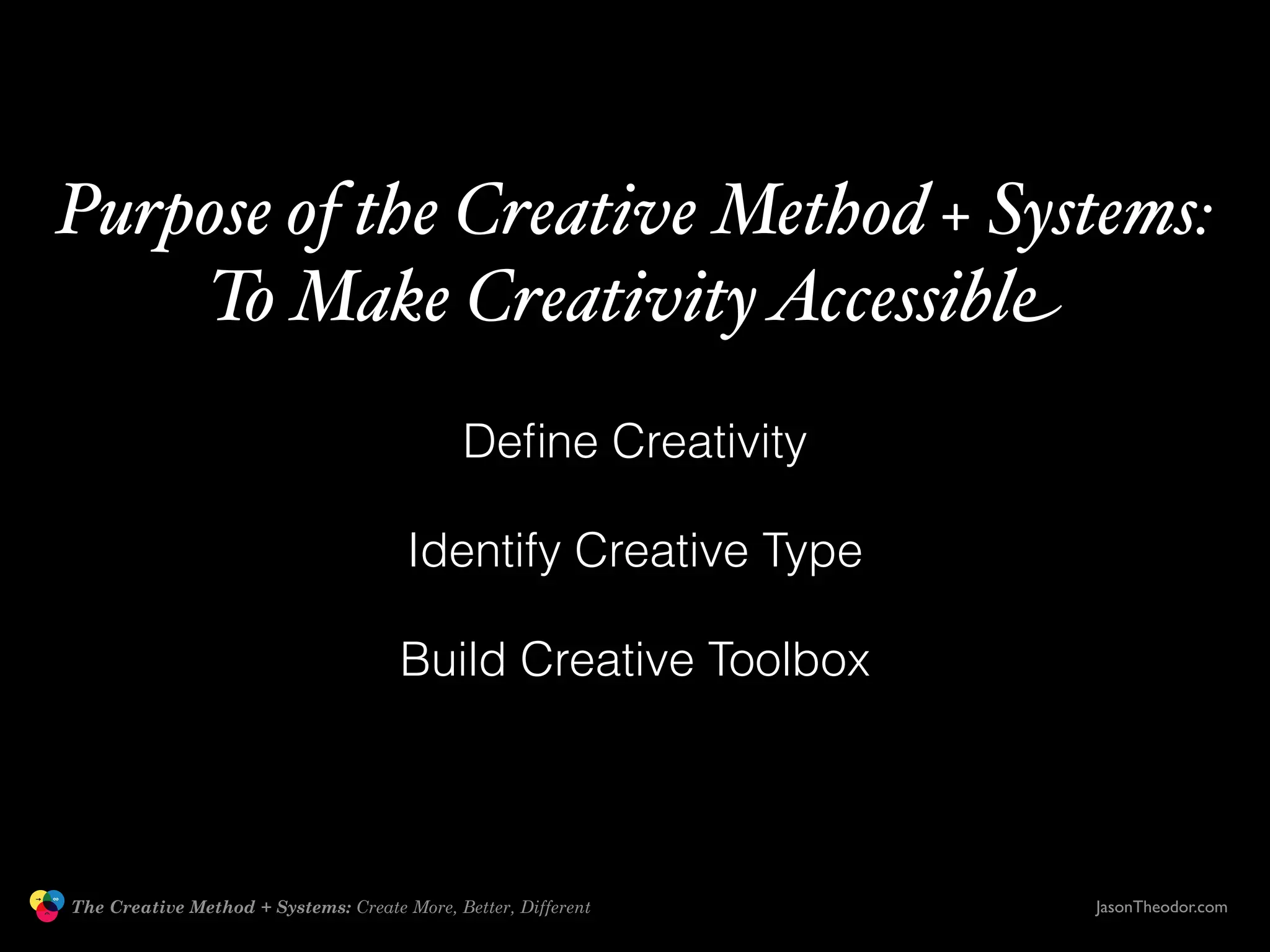 Purpose of the Creative Method + Systems:
To Make Creativity Accessible

Define Creativity

Identify Creative Type

Build Creative Toolbox

The Creative Method + Systems: Create More, Better, Different

JasonTheodor.com